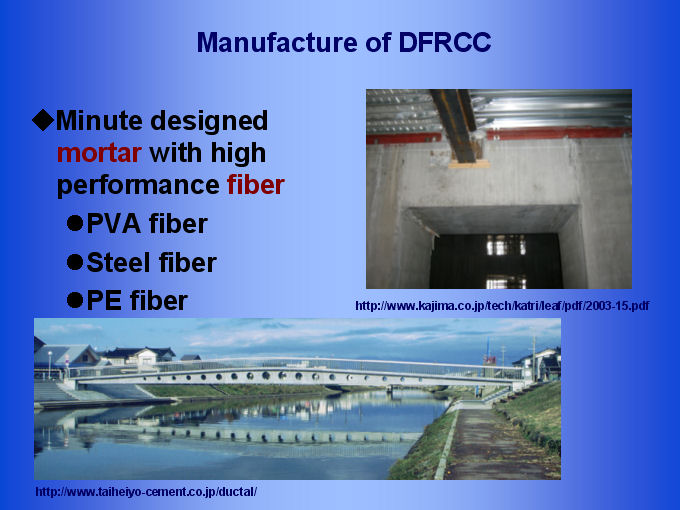 Manufacture of DFRCC

◆Minute designed mortar with high performance fiber

●PVA fiber

●Steel fiber

●PE fiber

http://www.kajima.co.jp/tech/katri/leaf/pdf/2003-15.pdf

http://www.taiheiyo-cement.co.jp/ductal/